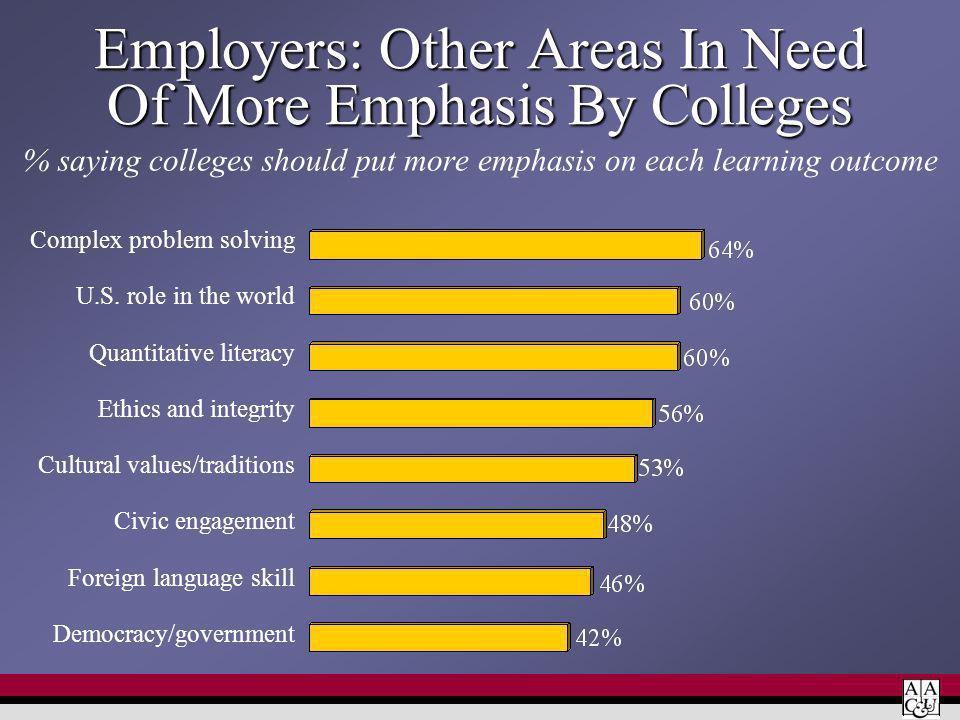 Employers: Other Areas In Need Of More Emphasis By Colleges

% saying colleges should put more emphasis on each learning outcome

Complex problem solving 64%

U.S. role in the world 60%

Quantitative literacy 60%

Ethics and integrity 56%

Cultural values/traditions 53%

Civic engagement 48%

Foreign language skill 46%

Democracy/government 42%

AAC&U